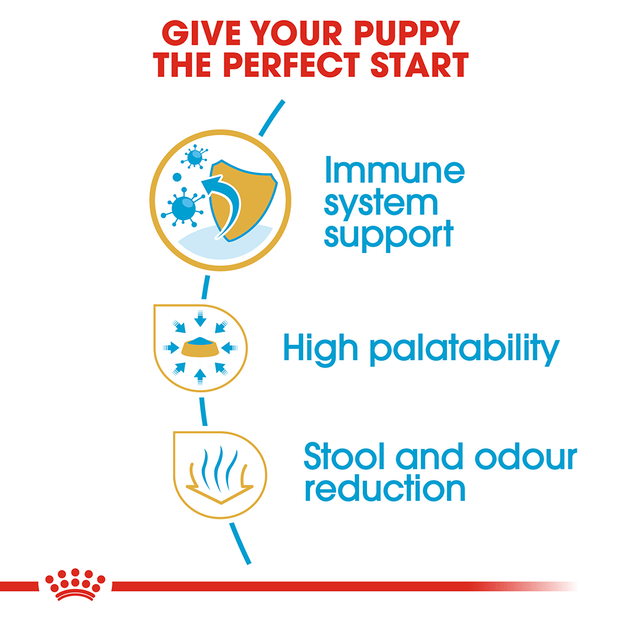 GIVE YOUR PUPPY THE PERFECT START

Immune system support

High palatability

Stool and odour reduction